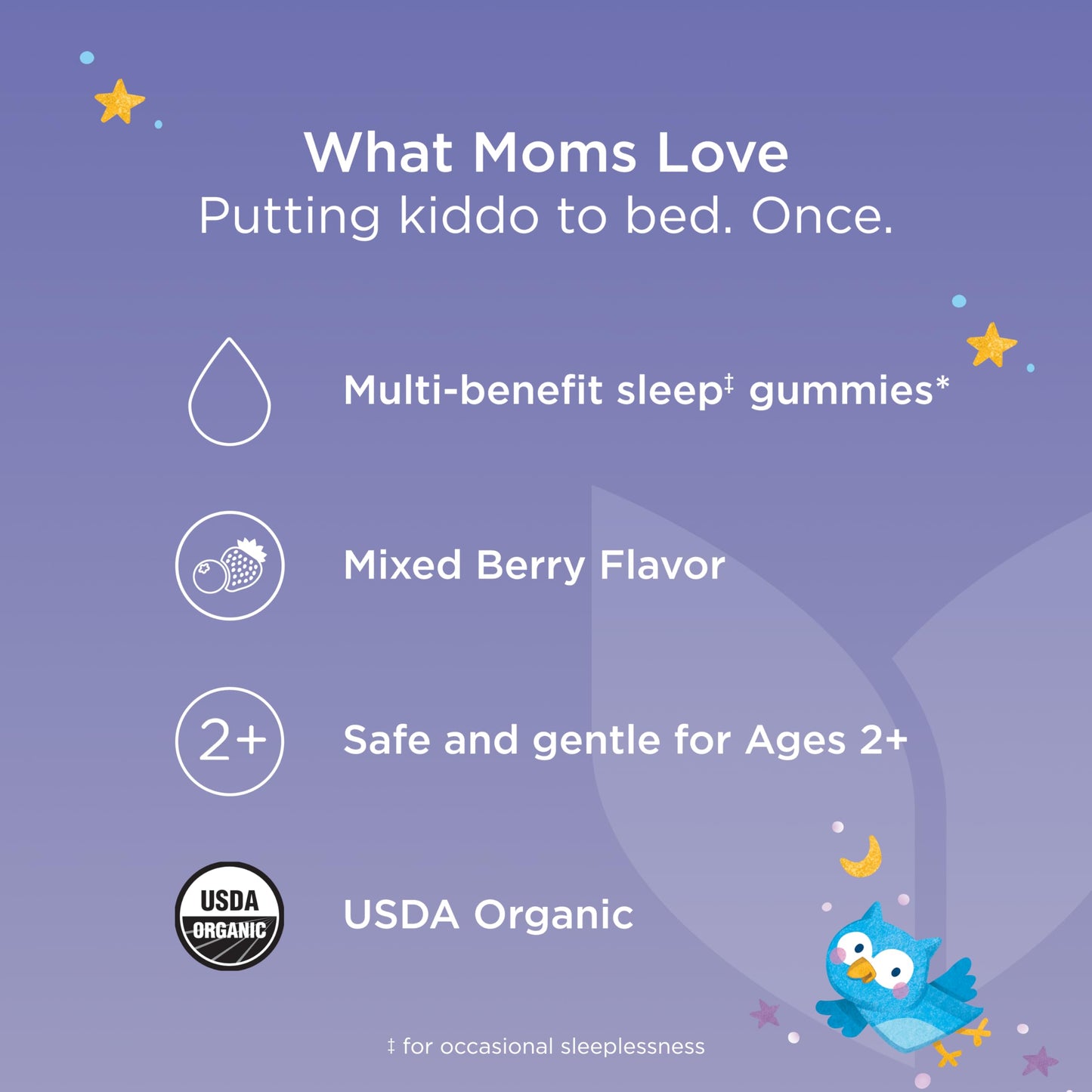 What Moms Love
Putting kiddo to bed. Once.

Multi-benefit sleep‡ gummies*

Mixed Berry Flavor

2+

Safe and gentle for Ages 2+

USDA ORGANIC

USDA Organic

‡ for occasional sleeplessness